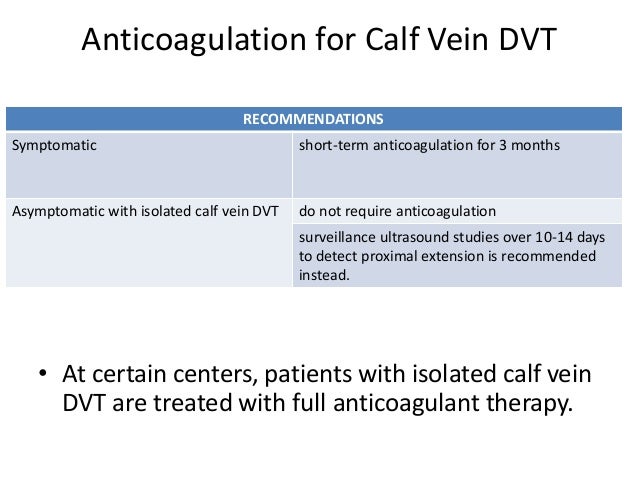 Anticoagulation for Calf Vein DVT

| RECOMMENDATIONS | |
|---|---|
| Symptomatic | short-term anticoagulation for 3 months |
| Asymptomatic with isolated calf vein DVT | do not require anticoagulation |
| | surveillance ultrasound studies over 10-14 days to detect proximal extension is recommended instead. |

• At certain centers, patients with isolated calf vein DVT are treated with full anticoagulant therapy.